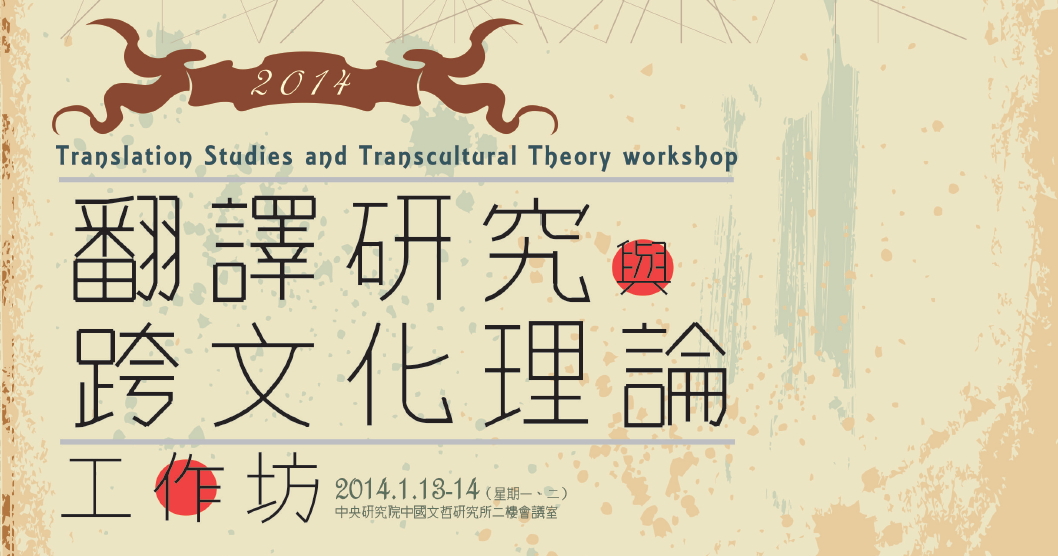 2014

Translation Studies and Transcultural Theory workshop

翻譯研究與
跨文化理論
工作坊

2014.1.13-14（星期一、二）
中央研究院中國文哲研究所二樓會議室